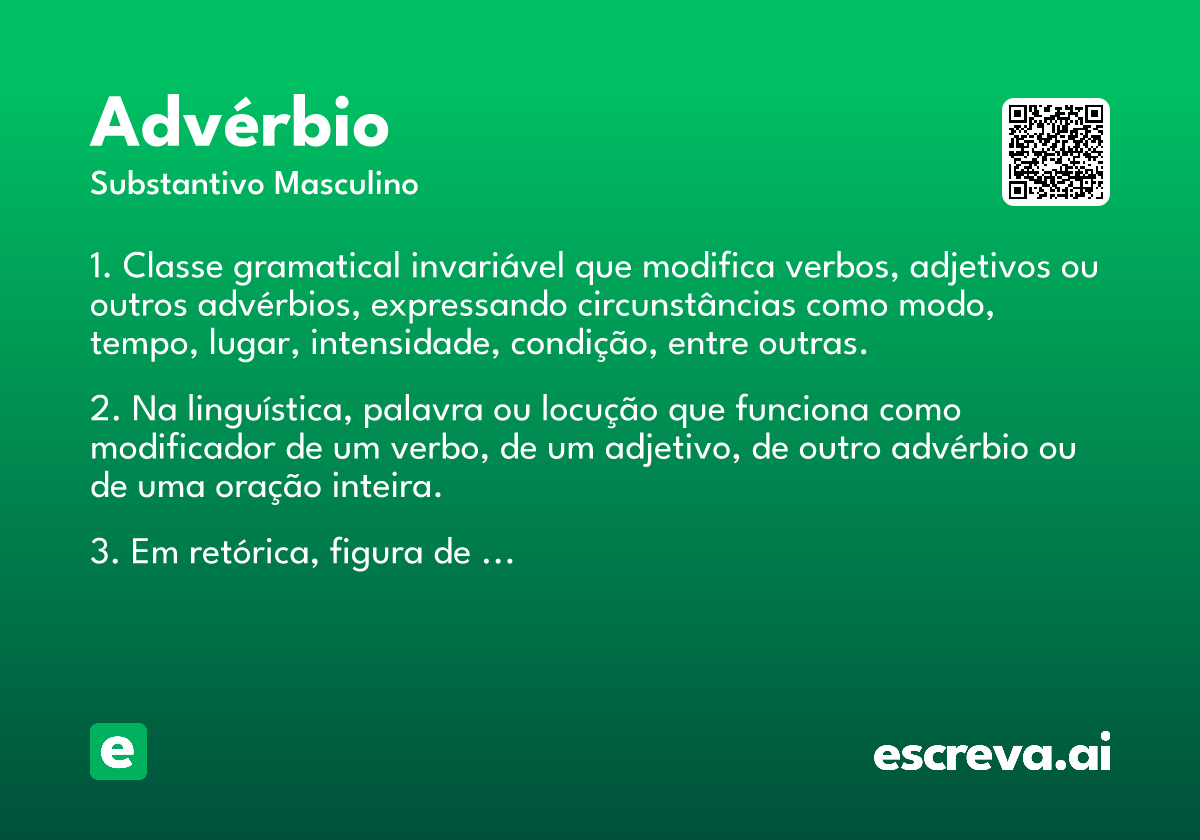 Advérbio
Substantivo Masculino

1. Classe gramatical invariável que modifica verbos, adjetivos ou outros advérbios, expressando circunstâncias como modo, tempo, lugar, intensidade, condição, entre outras.

2. Na linguística, palavra ou locução que funciona como modificador de um verbo, de um adjetivo, de outro advérbio ou de uma oração inteira.

3. Em retórica, figura de ...

e

escreva.ai